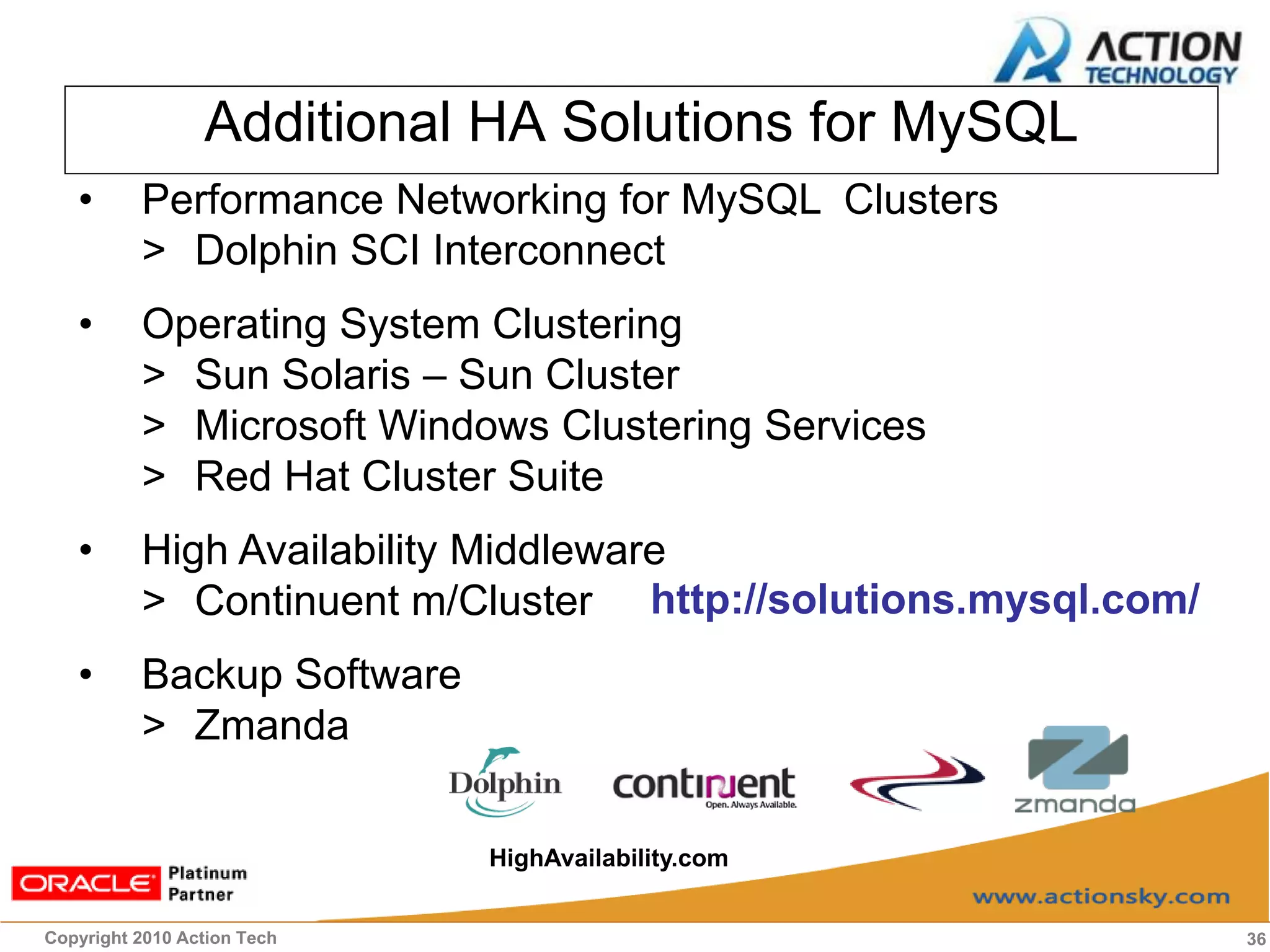 ACTION TECHNOLOGY

Additional HA Solutions for MySQL

• Performance Networking for MySQL Clusters
> Dolphin SCI Interconnect

• Operating System Clustering
> Sun Solaris – Sun Cluster
> Microsoft Windows Clustering Services
> Red Hat Cluster Suite

• High Availability Middleware
> Continuent m/Cluster

http://solutions.mysql.com/

• Backup Software
> Zmanda

Dolphin

continuent
Open. Always Available.

zmanda

HighAvailability.com

ORACLE Platinum Partner

www.actionsky.com

Copyright 2010 Action Tech

36